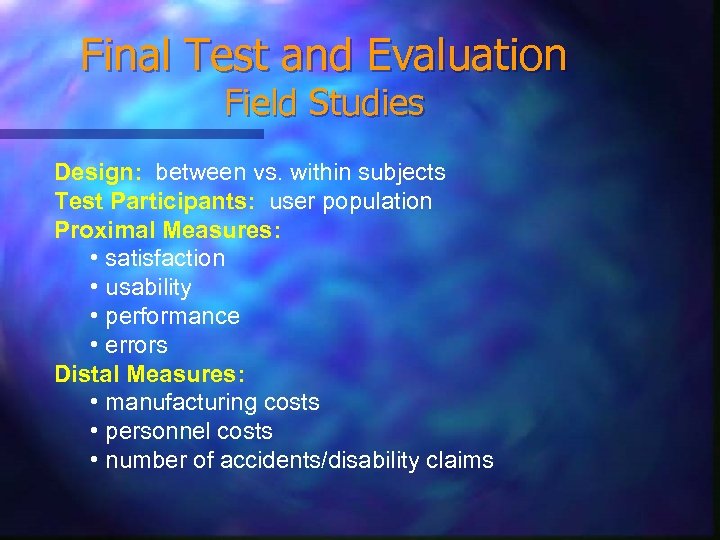 Final Test and Evaluation
Field Studies

Design: between vs. within subjects
Test Participants: user population
Proximal Measures:
• satisfaction
• usability
• performance
• errors
Distal Measures:
• manufacturing costs
• personnel costs
• number of accidents/disability claims